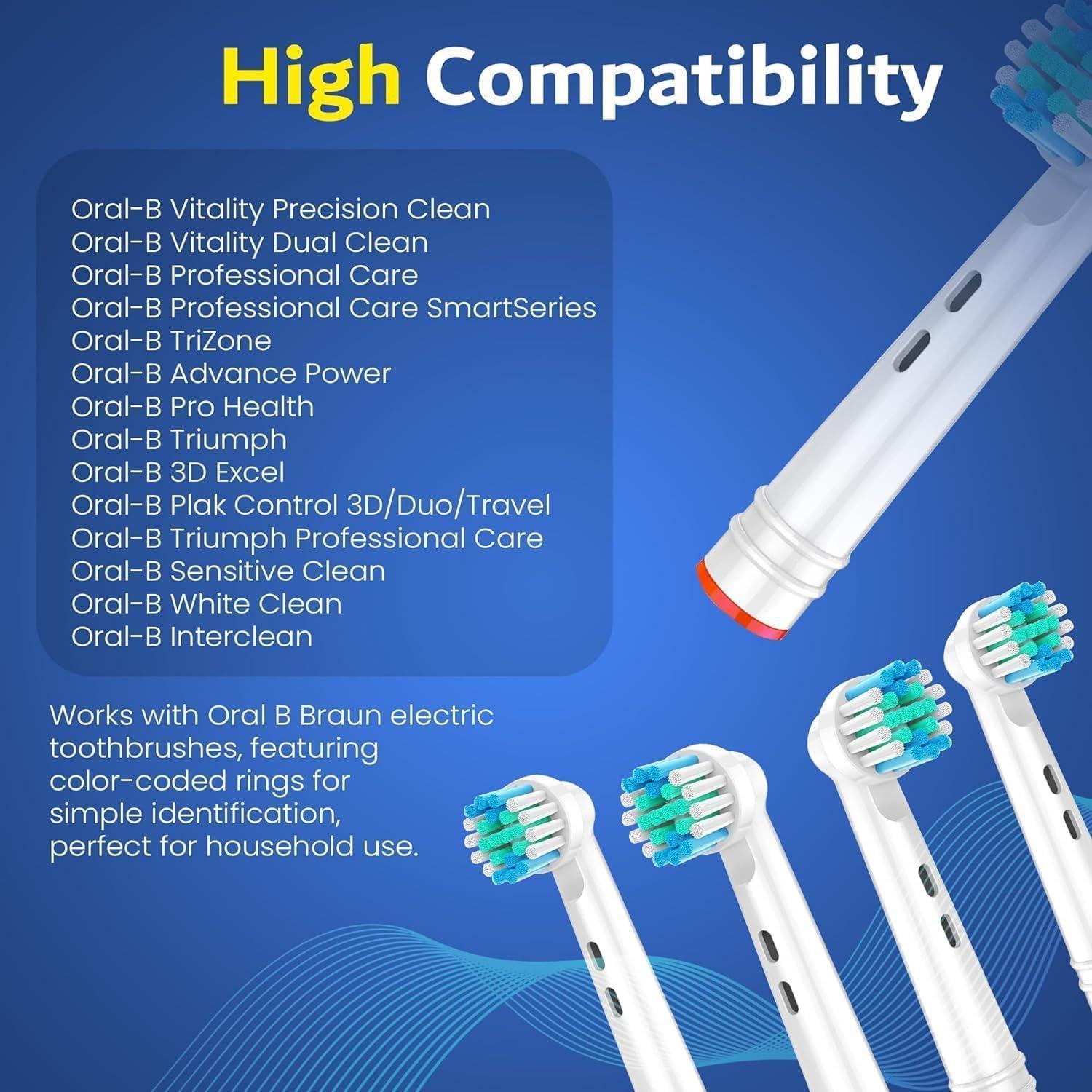 High Compatibility

Oral-B Vitality Precision Clean
Oral-B Vitality Dual Clean
Oral-B Professional Care
Oral-B Professional Care SmartSeries
Oral-B TriZone
Oral-B Advance Power
Oral-B Pro Health
Oral-B Triumph
Oral-B 3D Excel
Oral-B Plak Control 3D/Duo/Travel
Oral-B Triumph Professional Care
Oral-B Sensitive Clean
Oral-B White Clean
Oral-B Interclean

Works with Oral B Braun electric toothbrushes, featuring color-coded rings for simple identification, perfect for household use.